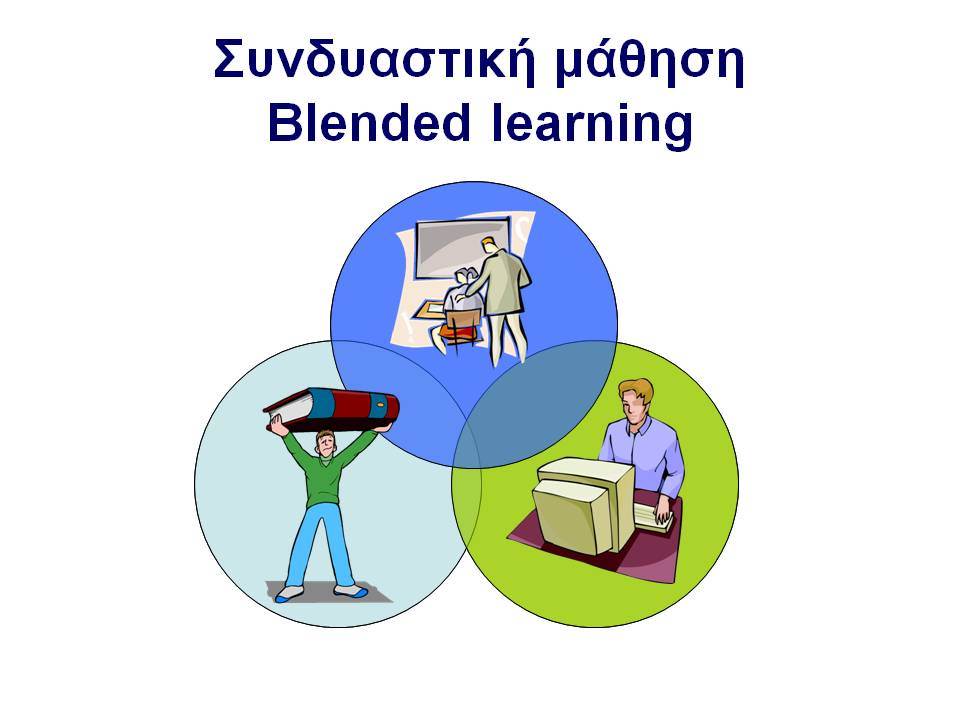 Συνδυαστική μάθηση
Blended learning